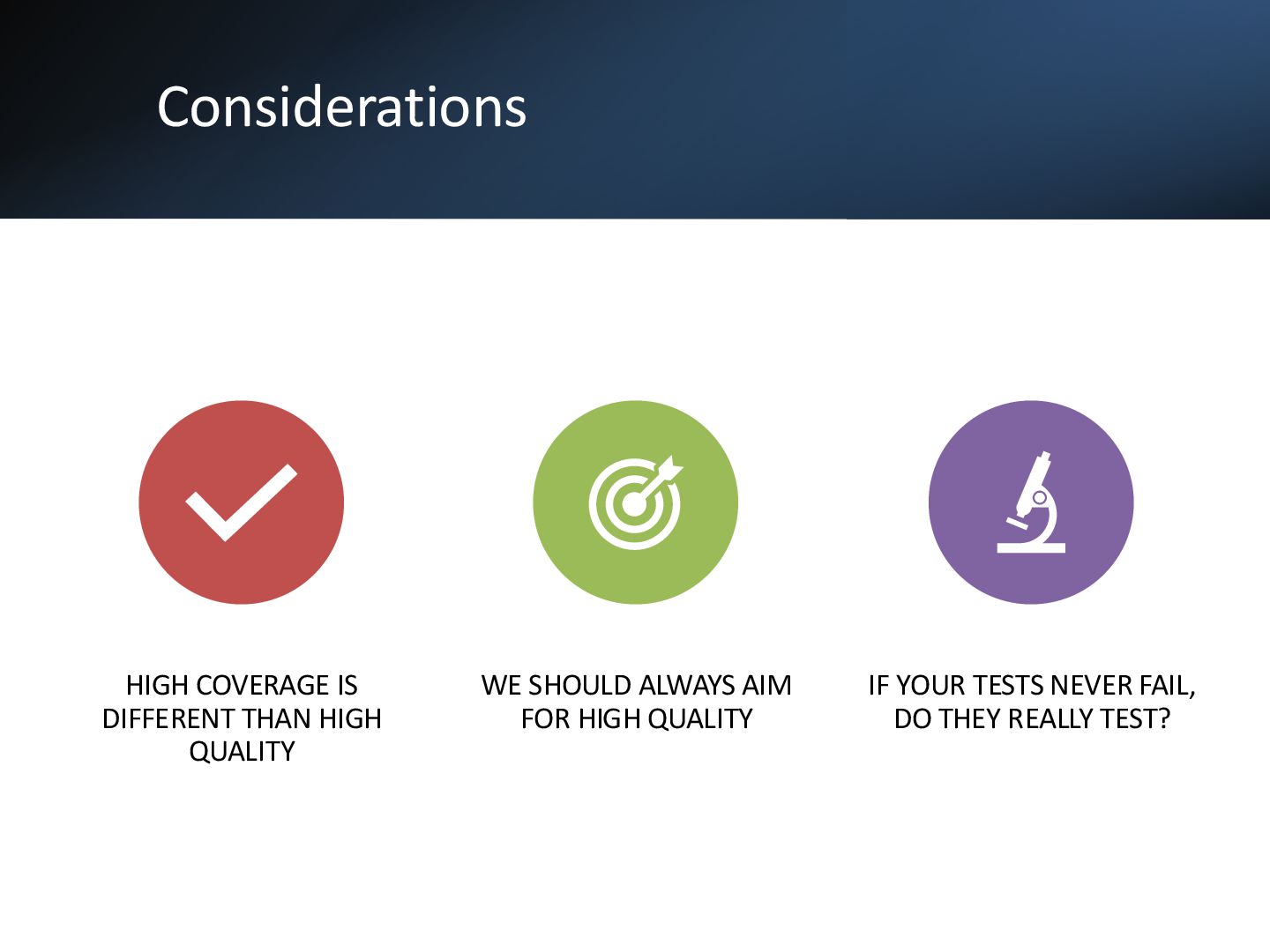 Considerations

HIGH COVERAGE IS DIFFERENT THAN HIGH QUALITY

WE SHOULD ALWAYS AIM FOR HIGH QUALITY

IF YOUR TESTS NEVER FAIL, DO THEY REALLY TEST?